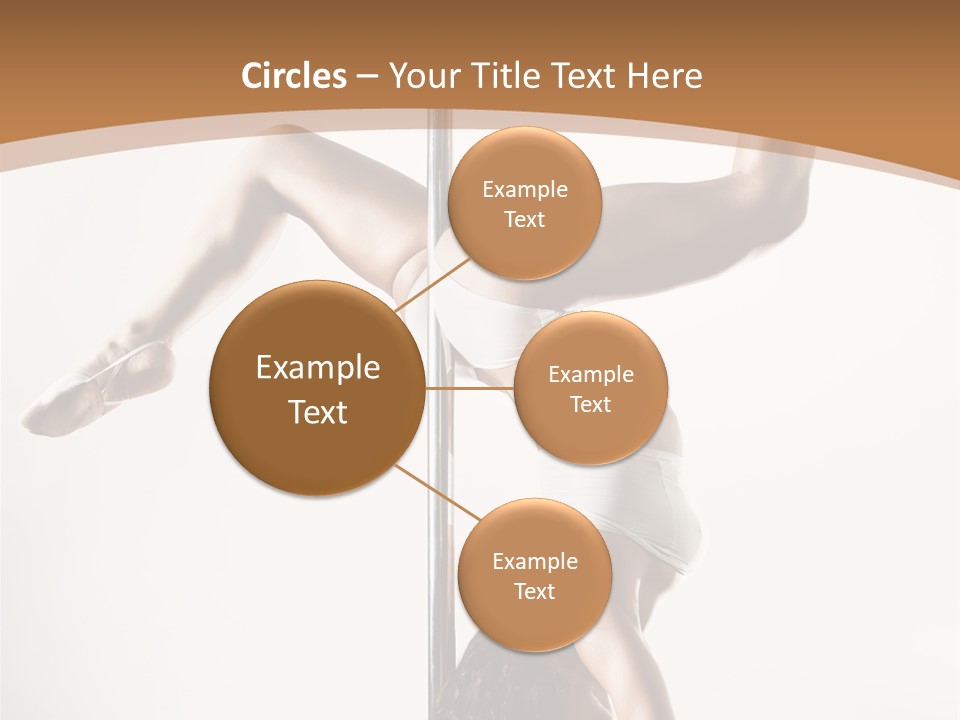 Circles – Your Title Text Here

Example Text

Example Text

Example Text

Example Text